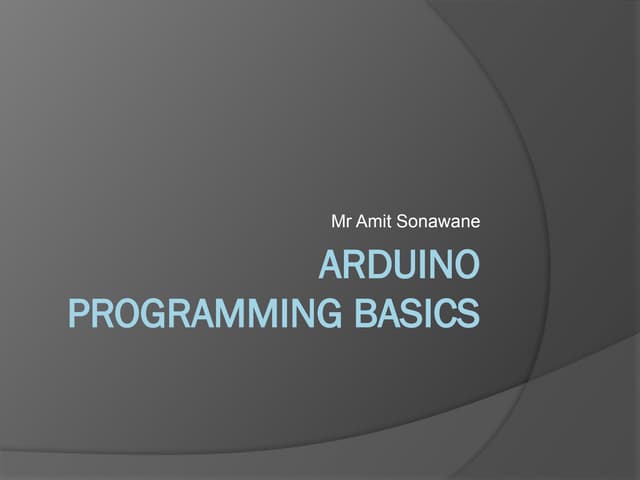 Mr Amit Sonawane

ARDUINO PROGRAMMING BASICS